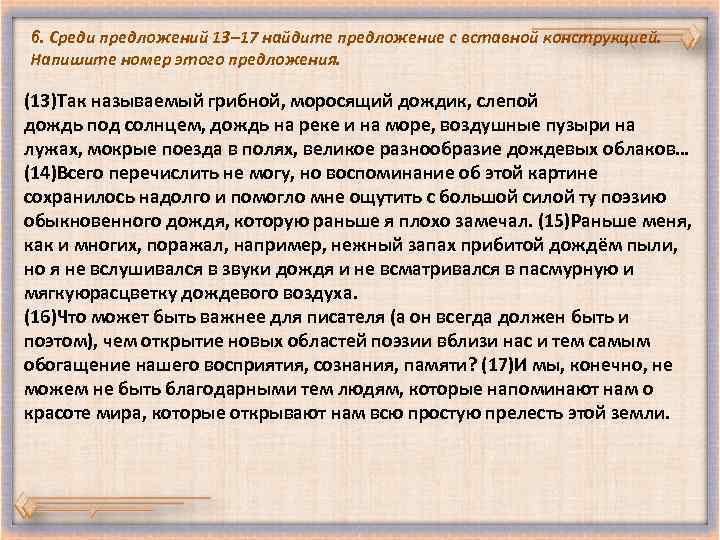 6. Среди предложений 13–17 найдите предложение с вставной конструкцией. Напишите номер этого предложения.

(13)Так называемый грибной, моросящий дождик, слепой дождь под солнцем, дождь на реке и на море, воздушные пузыри на лужах, мокрые поезда в полях, великое разнообразие дождевых облаков… (14)Всего перечислить не могу, но воспоминание об этой картине сохранилось надолго и помогло мне ощутить с большой силой ту поэзию обыкновенного дождя, которую раньше я плохо замечал. (15)Раньше меня, как и многих, поражал, например, нежный запах прибитой дождём пыли, но я не вслушивался в звуки дождя и не всматривался в пасмурную и мягкуюрасцветку дождевого воздуха.
(16)Что может быть важнее для писателя (а он всегда должен быть и поэтом), чем открытие новых областей поэзии вблизи нас и тем самым обогащение нашего восприятия, сознания, памяти? (17)И мы, конечно, не можем не быть благодарными тем людям, которые напоминают нам о красоте мира, которые открывают нам всю простую прелесть этой земли.